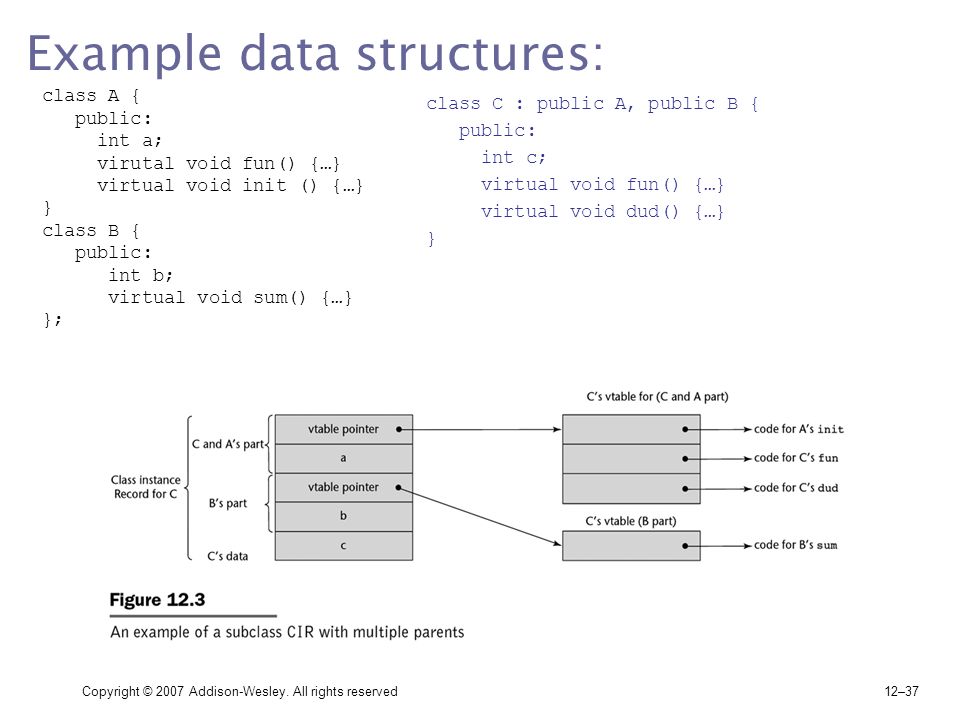 Example data structures:

class A {
public:
int a;
virutal void fun() {…}
virtual void init () {…}
}
class B {
public:
int b;
virtual void sum() {…}
};

class C : public A, public B {
public:
int c;
virtual void fun() {…}
virtual void dud() {…}
}

Class instance Record for C

C and A's part

B's part

C's data

vtable pointer

a

vtable pointer

b

c

C's vtable for (C and A part)

code for A's init

code for C's fun

code for C's dud

C's vtable (B part)

code for B's sum

Figure 12.3

An example of a subclass CIR with multiple parents

Copyright © 2007 Addison-Wesley. All rights reserved

12–37